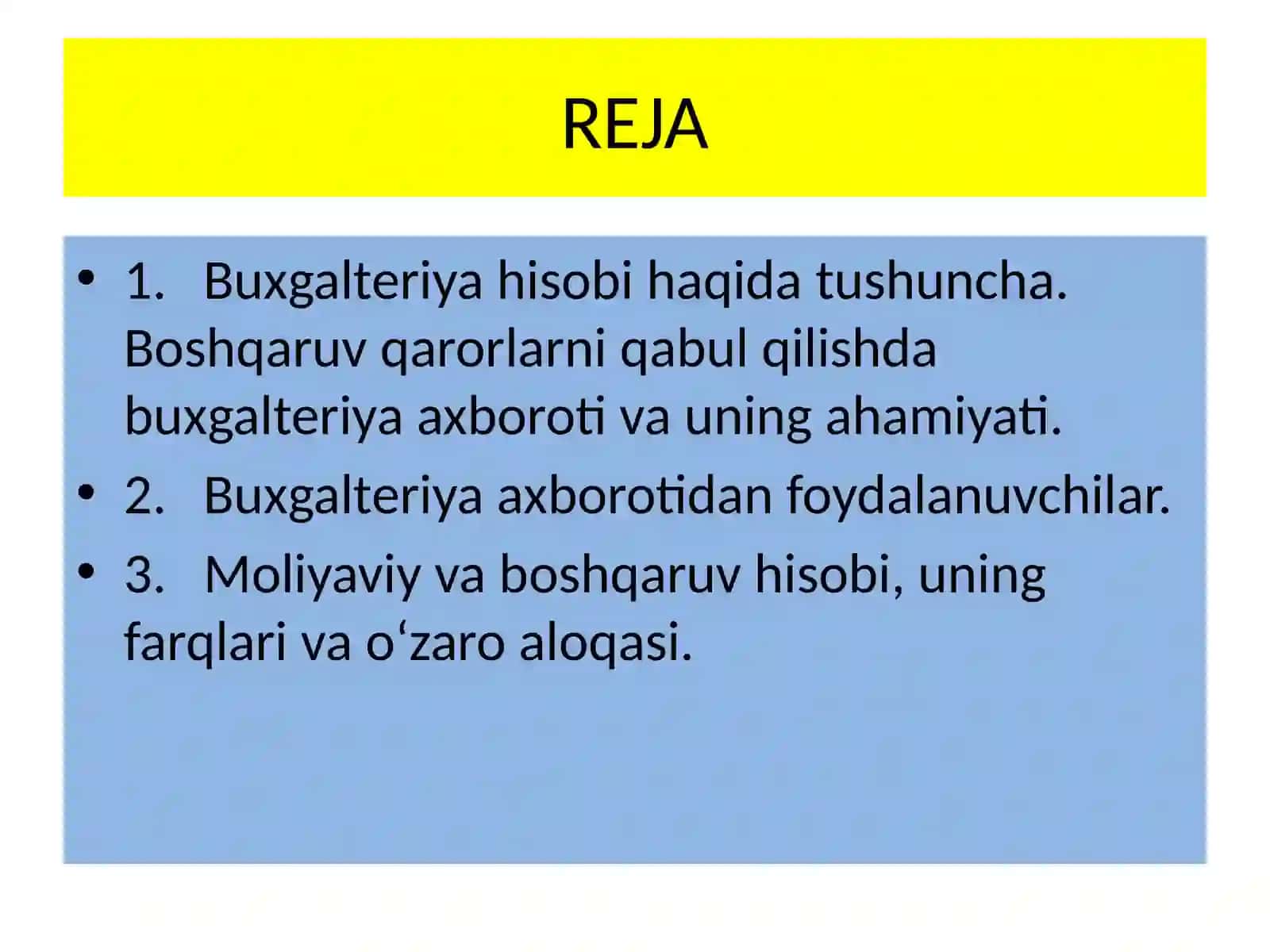 REJA

• 1. Buxgalteriya hisobi haqida tushuncha. Boshqaruv qarorlarni qabul qilishda buxgalteriya axboroti va uning ahamiyati.
• 2. Buxgalteriya axborotidan foydalanuvchilar.
• 3. Moliyaviy va boshqaruv hisobi, uning farqlari va o‘zaro aloqasi.